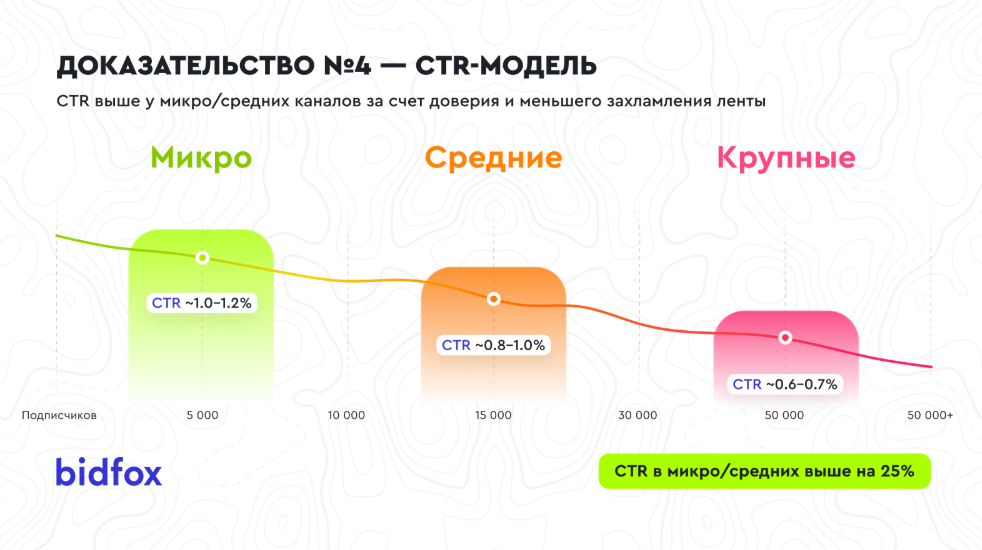 ДОКАЗАТЕЛЬСТВО №4 — CTR-МОДЕЛЬ

CTR выше у микро/средних каналов за счет доверия и меньшего захламления ленты

Микро

Средние

Крупные

CTR ~1.0–1.2%

CTR ~0.8–1.0%

CTR ~0.6–0.7%

Подписчиков

5 000

10 000

15 000

30 000

50 000

50 000+

bidfox

CTR в микро/средних выше на 25%